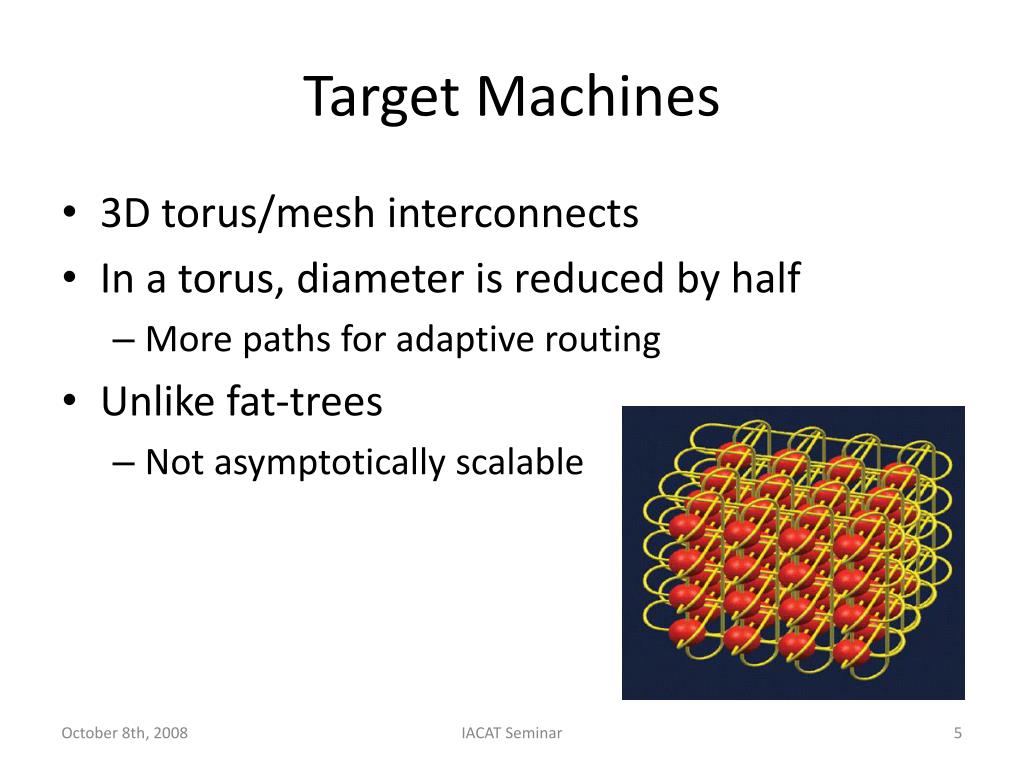 Target Machines

• 3D torus/mesh interconnects
• In a torus, diameter is reduced by half
– More paths for adaptive routing
• Unlike fat-trees
– Not asymptotically scalable

October 8th, 2008
IACAT Seminar
5